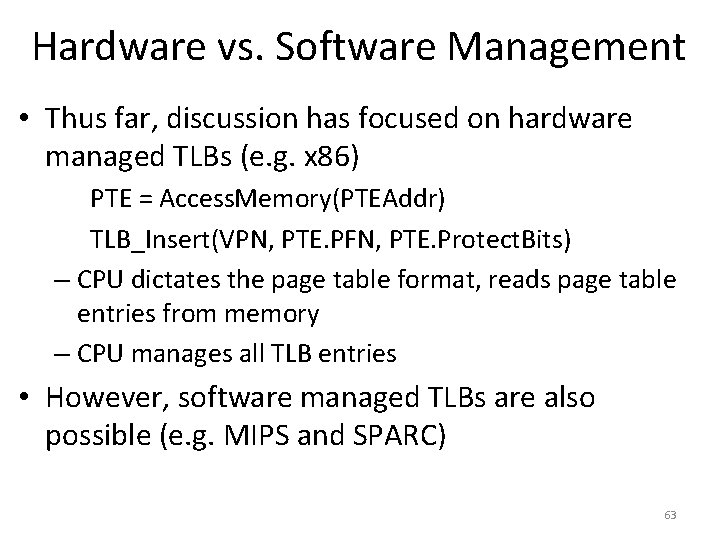 Hardware vs. Software Management

• Thus far, discussion has focused on hardware managed TLBs (e.g. x86)

PTE = AccessMemory(PTEAddr)

TLB_Insert(VPN, PTE.PFN, PTE.ProtectBits)

– CPU dictates the page table format, reads page table entries from memory

– CPU manages all TLB entries

• However, software managed TLBs are also possible (e.g. MIPS and SPARC)

63